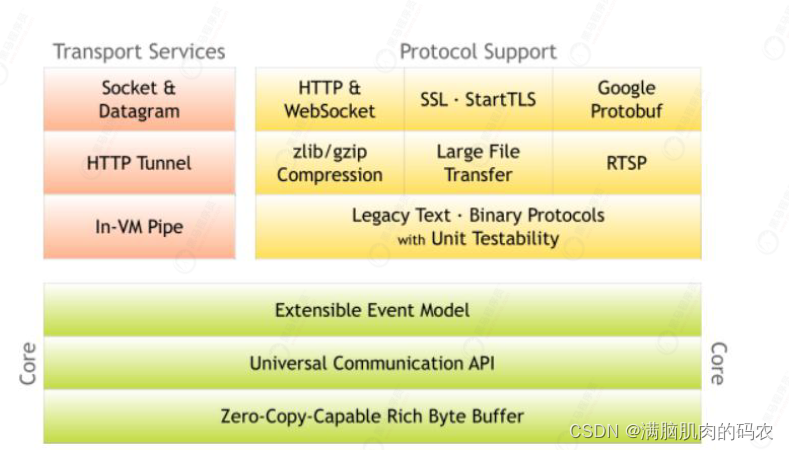 Transport Services

Socket & Datagram

HTTP Tunnel

In-VM Pipe

Protocol Support

HTTP & WebSocket

SSL · StartTLS

Google Protobuf

zlib/gzip Compression

Large File Transfer

RTSP

Legacy Text · Binary Protocols with Unit Testability

Core

Extensible Event Model

Universal Communication API

Zero-Copy-Capable Rich Byte Buffer

Core

CSDN @满脑肌肉的码农